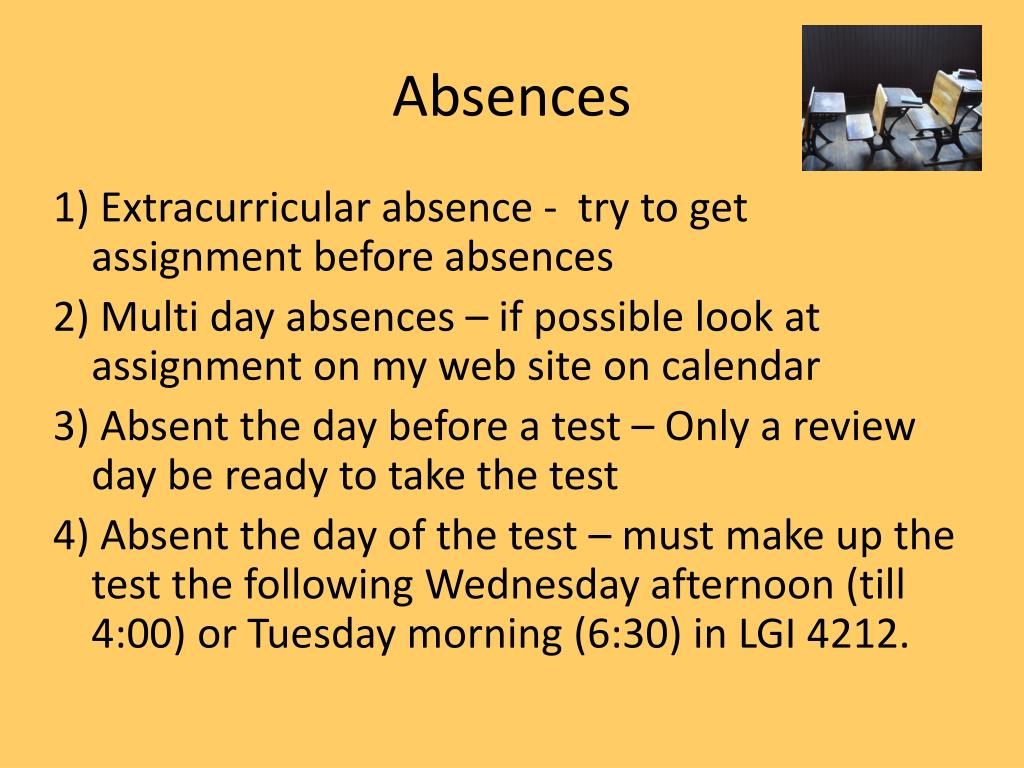 Absences

1) Extracurricular absence - try to get assignment before absences

2) Multi day absences – if possible look at assignment on my web site on calendar

3) Absent the day before a test – Only a review day be ready to take the test

4) Absent the day of the test – must make up the test the following Wednesday afternoon (till 4:00) or Tuesday morning (6:30) in LGI 4212.